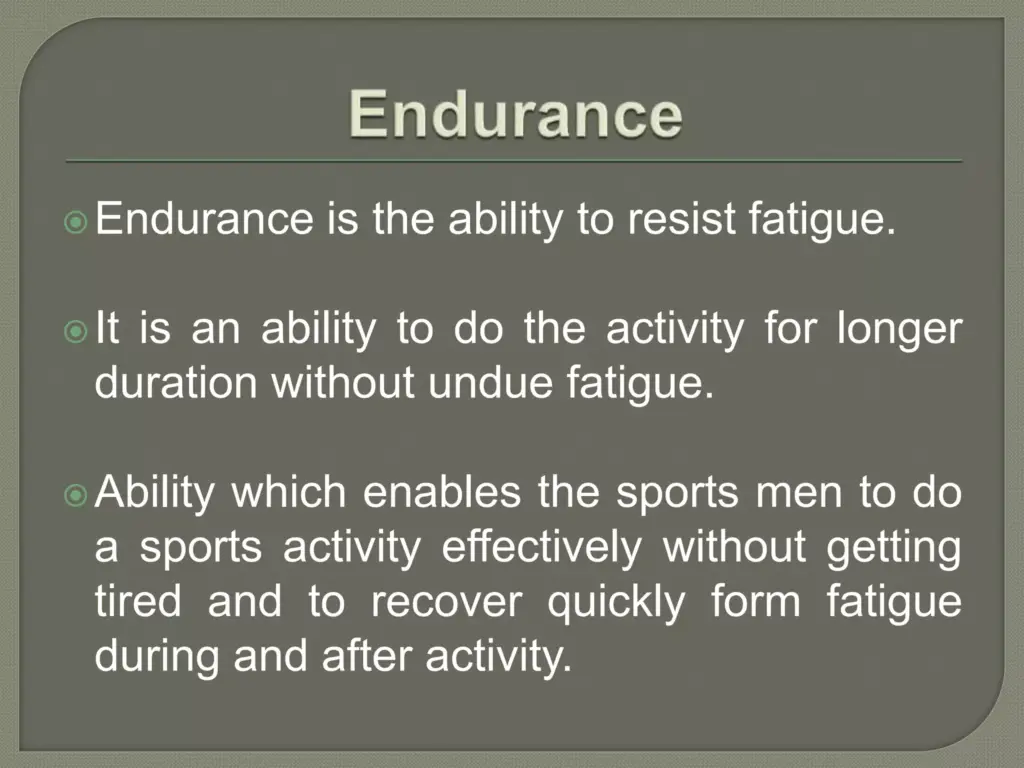 Endurance

Endurance is the ability to resist fatigue.

It is an ability to do the activity for longer duration without undue fatigue.

Ability which enables the sports men to do a sports activity effectively without getting tired and to recover quickly form fatigue during and after activity.